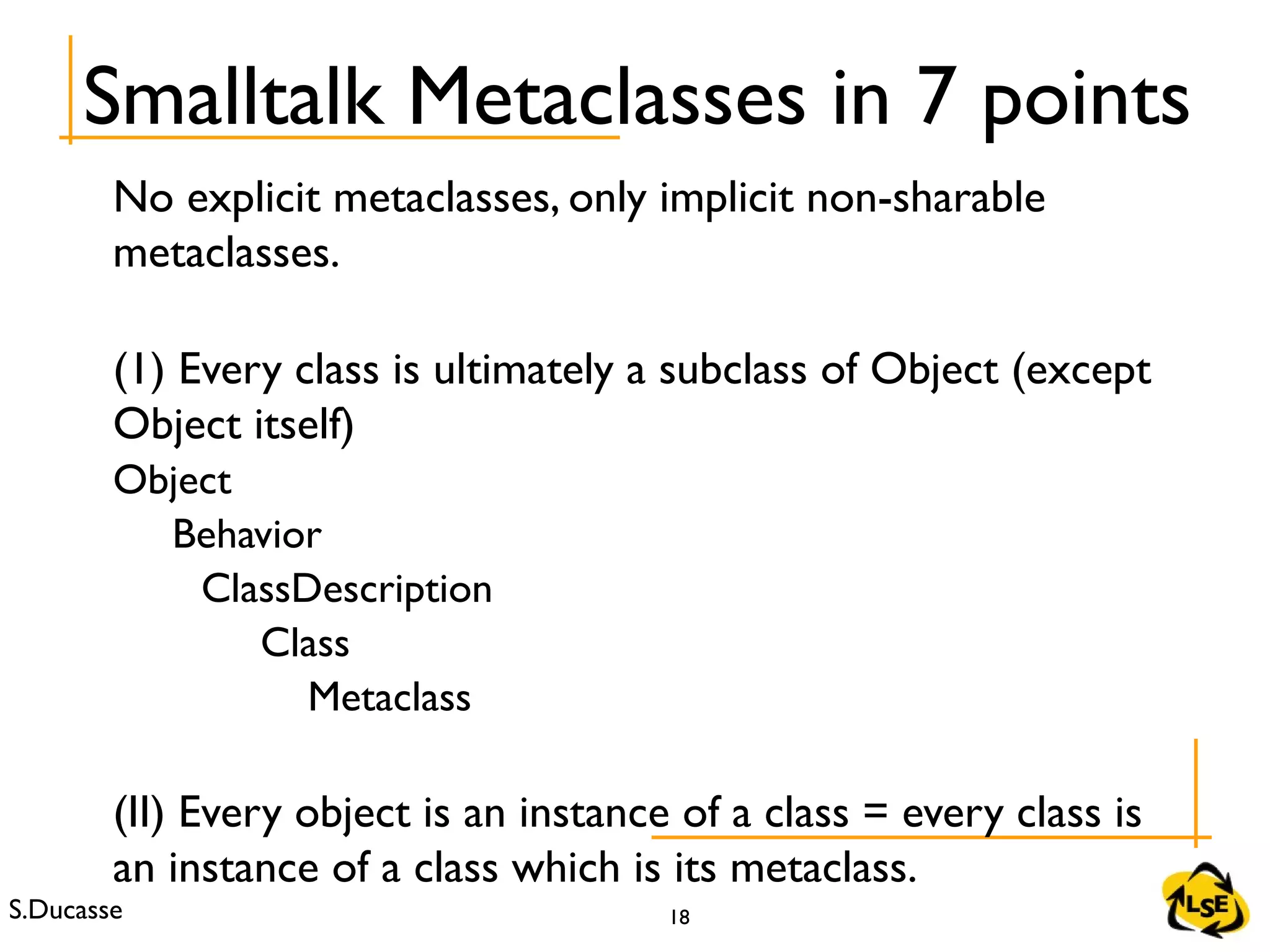 Smalltalk Metaclasses in 7 points

No explicit metaclasses, only implicit non-sharable metaclasses.

(1) Every class is ultimately a subclass of Object (except Object itself)

Object
Behavior
ClassDescription
Class
Metaclass

(II) Every object is an instance of a class = every class is an instance of a class which is its metaclass.

S.Ducasse

18

LSE